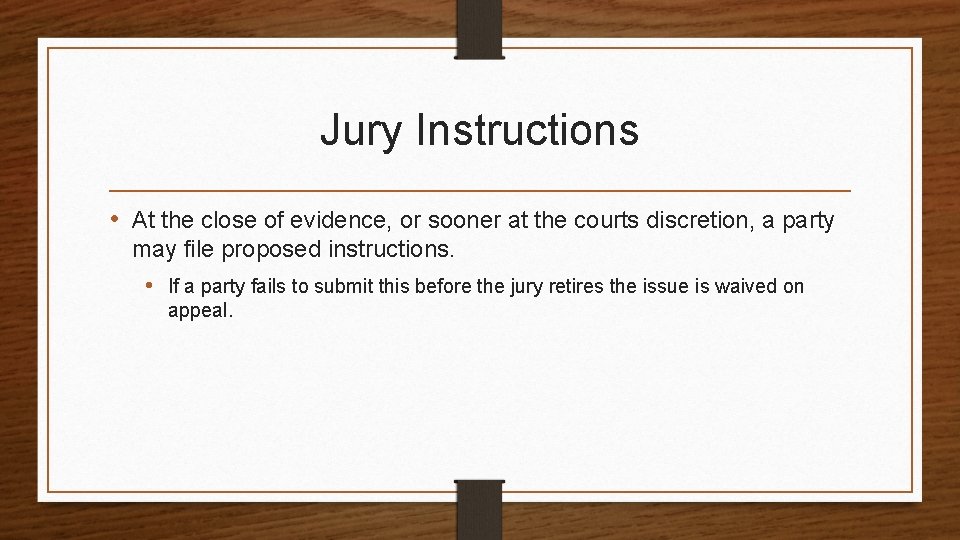 Jury Instructions

• At the close of evidence, or sooner at the courts discretion, a party may file proposed instructions.

• If a party fails to submit this before the jury retires the issue is waived on appeal.